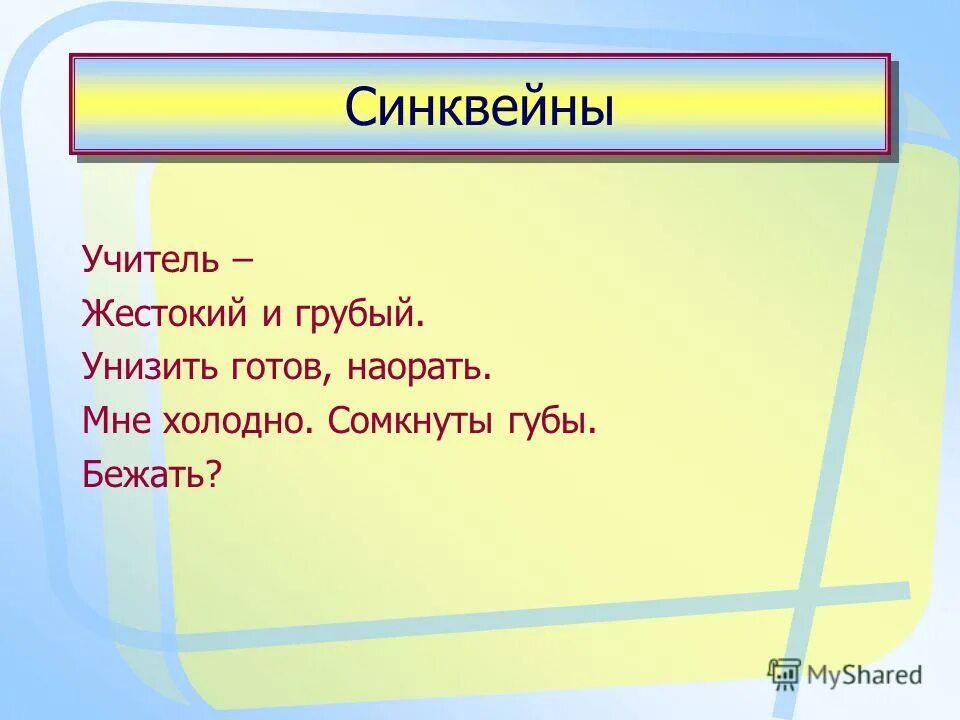 Синквейны

Учитель –
Жестокий и грубый.
Унизить готов, наорать.
Мне холодно. Сомкнуты губы.
Бежать?

MyShared